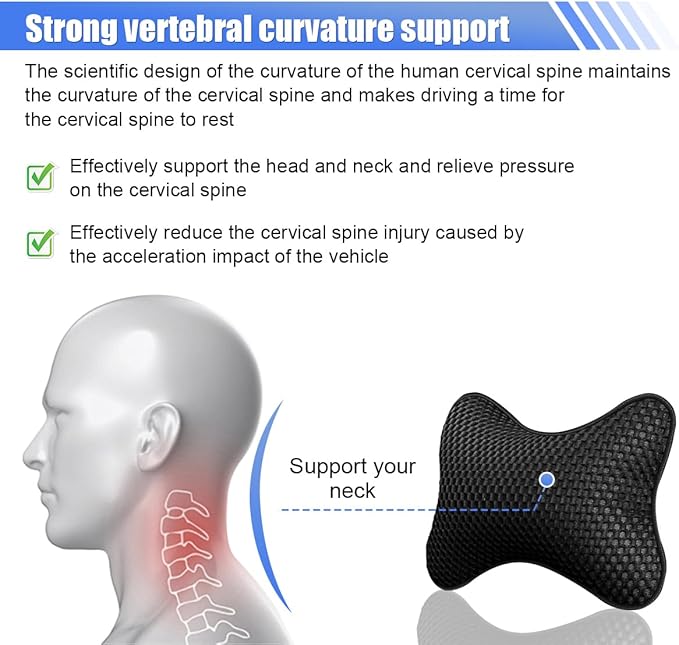 Strong vertebral curvature support

The scientific design of the curvature of the human cervical spine maintains the curvature of the cervical spine and makes driving a time for the cervical spine to rest

Effectively support the head and neck and relieve pressure on the cervical spine

Effectively reduce the cervical spine injury caused by the acceleration impact of the vehicle

Support your neck